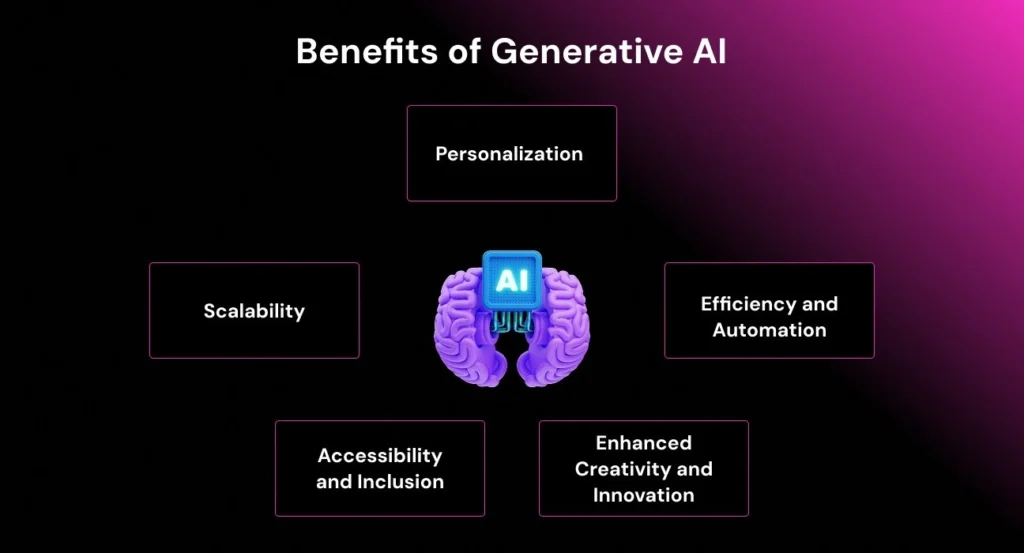 Benefits of Generative AI

Personalization

Scalability

AI

Efficiency and Automation

Accessibility and Inclusion

Enhanced Creativity and Innovation